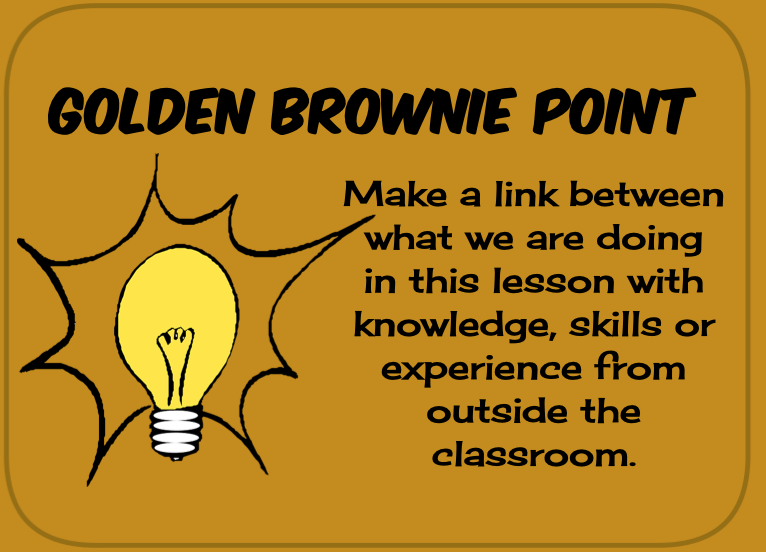 GOLDEN BROWNIE POINT

Make a link between what we are doing in this lesson with knowledge, skills or experience from outside the classroom.